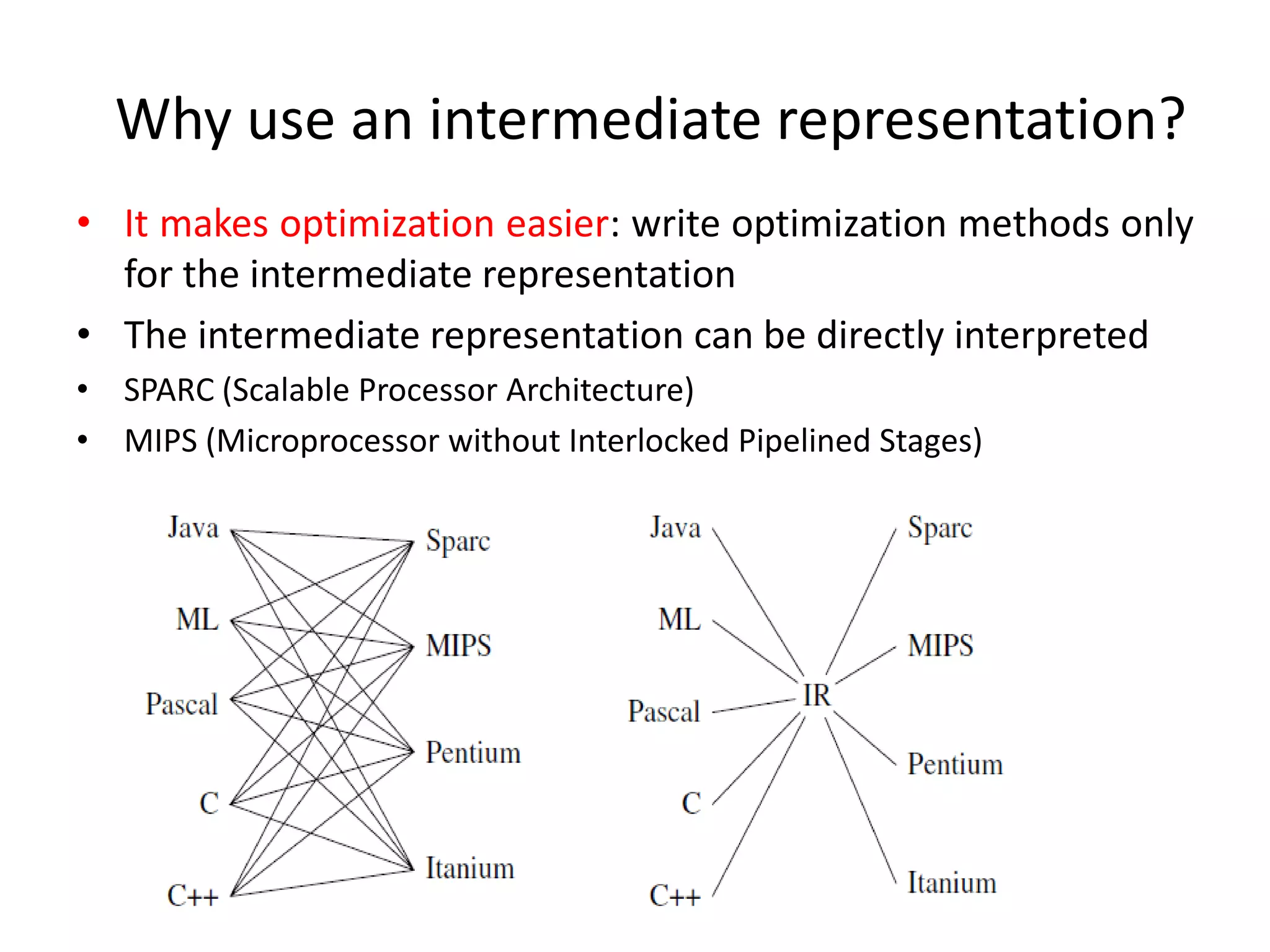 Why use an intermediate representation?

• It makes optimization easier: write optimization methods only for the intermediate representation
• The intermediate representation can be directly interpreted
• SPARC (Scalable Processor Architecture)
• MIPS (Microprocessor without Interlocked Pipelined Stages)

Java
ML
Pascal
C
C++
Sparc
MIPS
Pentium
Itanium

Java
ML
Pascal
C
C++
IR
Sparc
MIPS
Pentium
Itanium